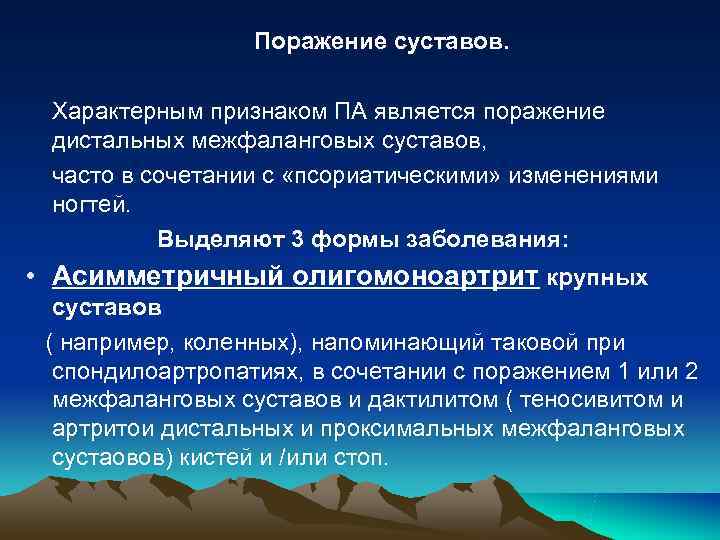 Поражение суставов.

Характерным признаком ПА является поражение дистальных межфаланговых суставов,

часто в сочетании с «псориатическими» изменениями ногтей.

Выделяют 3 формы заболевания:

• Асимметричный олигомоноартрит крупных суставов

( например, коленных), напоминающий таковой при спондилоартропатиях, в сочетании с поражением 1 или 2 межфаланговых суставов и дактилитом ( теносивитом и артритои дистальных и проксимальных межфаланговых сустаовов) кистей и /или стоп.